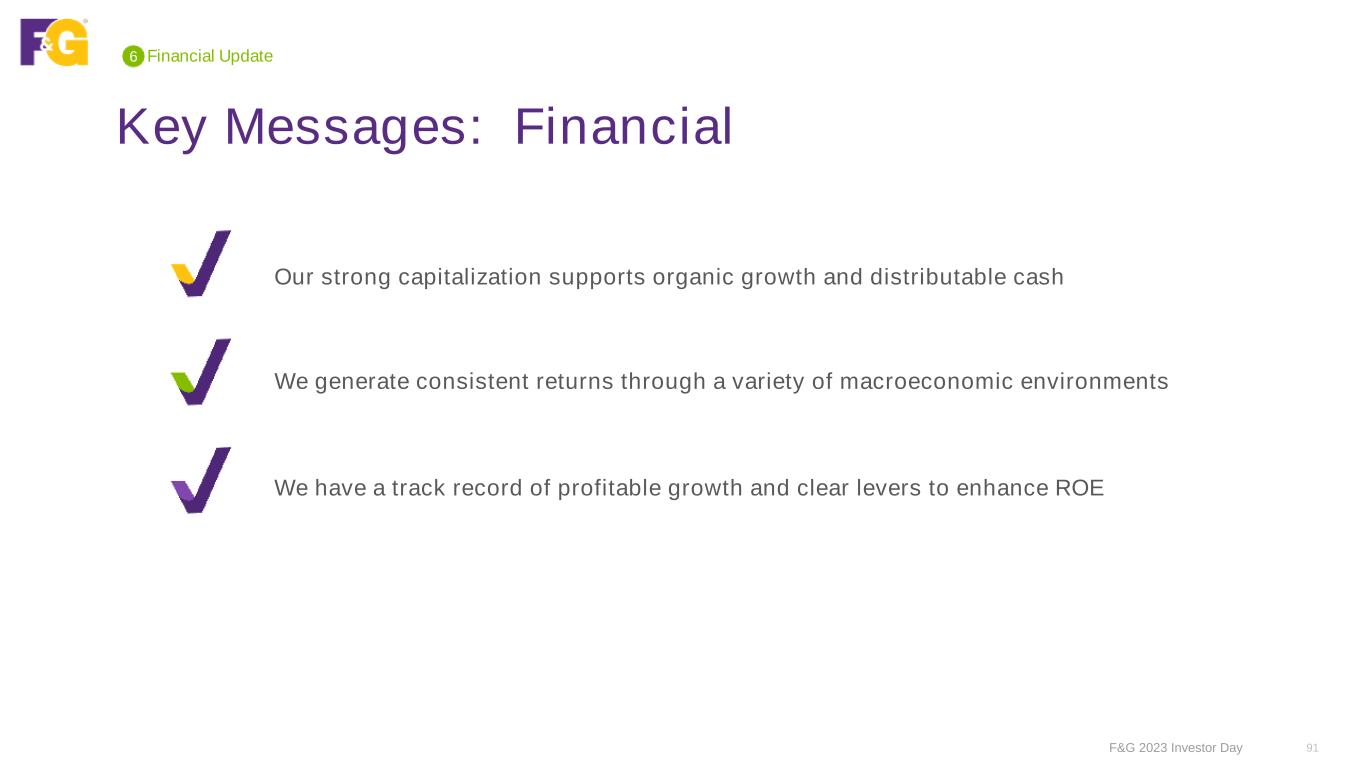 F&G

6 Financial Update

Key Messages: Financial

Our strong capitalization supports organic growth and distributable cash

We generate consistent returns through a variety of macroeconomic environments

We have a track record of profitable growth and clear levers to enhance ROE

F&G 2023 Investor Day 91